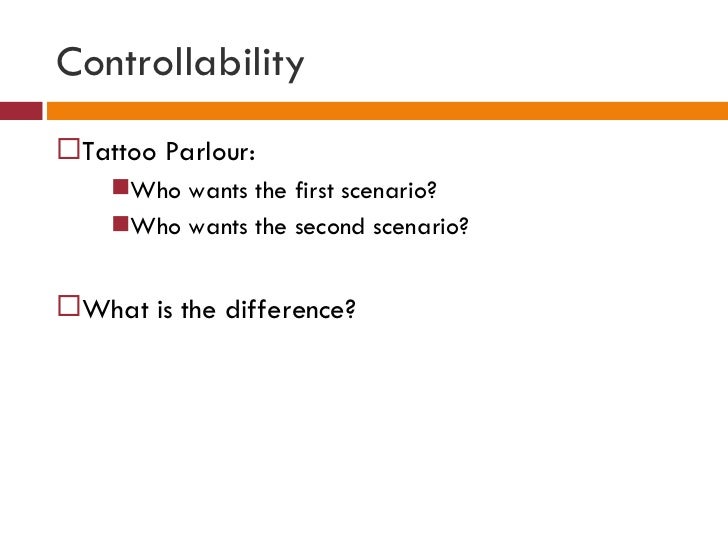 Controllability

Tattoo Parlour:

Who wants the first scenario?

Who wants the second scenario?

What is the difference?